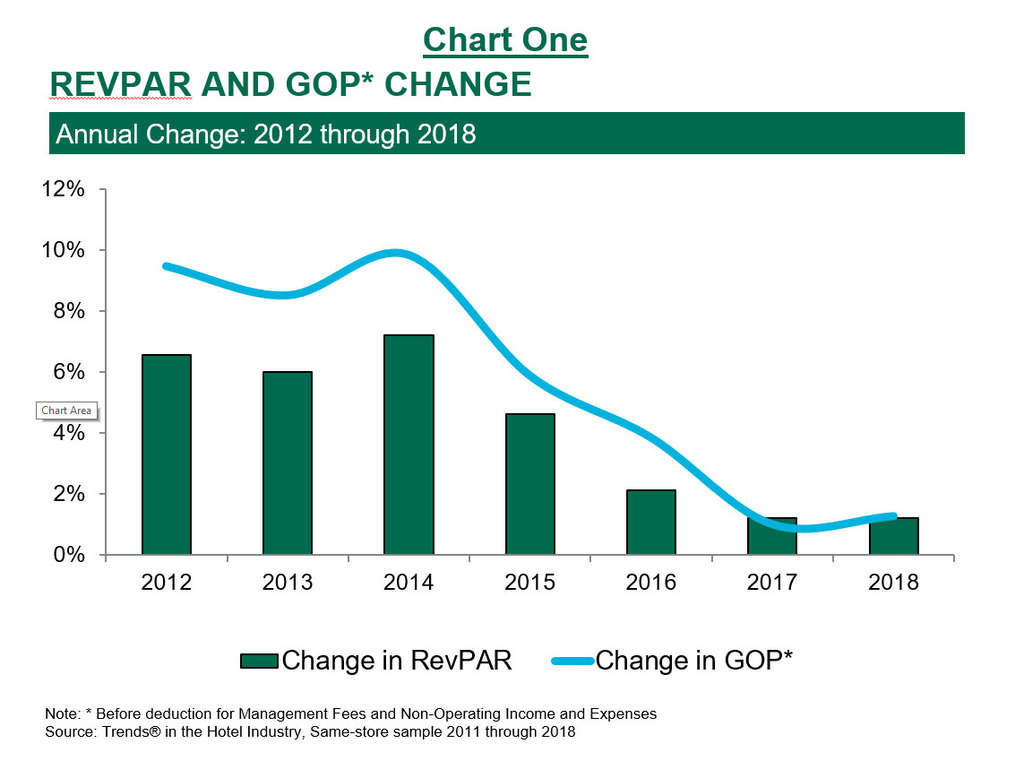 Chart One

REVPAR AND GOP* CHANGE

Annual Change: 2012 through 2018

12%
10%
8%
6%
Chart Area
4%
2%
0%

2012 2013 2014 2015 2016 2017 2018

Change in RevPAR Change in GOP*

Note: * Before deduction for Management Fees and Non-Operating Income and Expenses
Source: Trends® in the Hotel Industry, Same-store sample 2011 through 2018